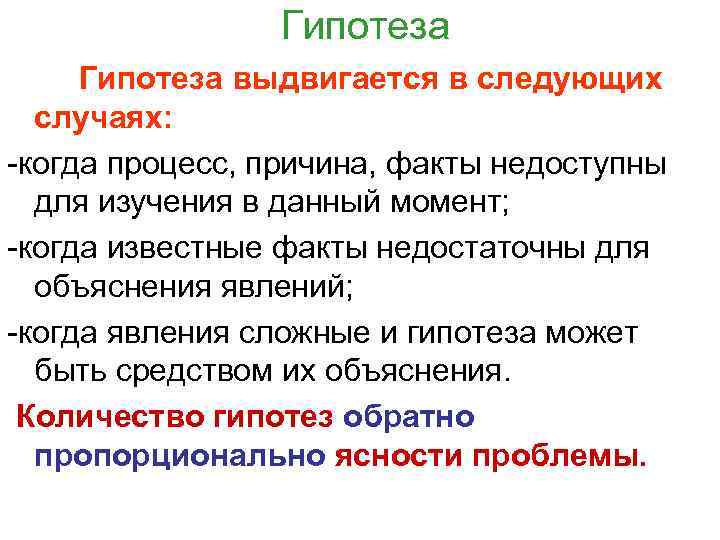 Гипотеза

Гипотеза выдвигается в следующих случаях:

-когда процесс, причина, факты недоступны для изучения в данный момент;

-когда известные факты недостаточны для объяснения явлений;

-когда явления сложные и гипотеза может быть средством их объяснения.

Количество гипотез обратно пропорционально ясности проблемы.